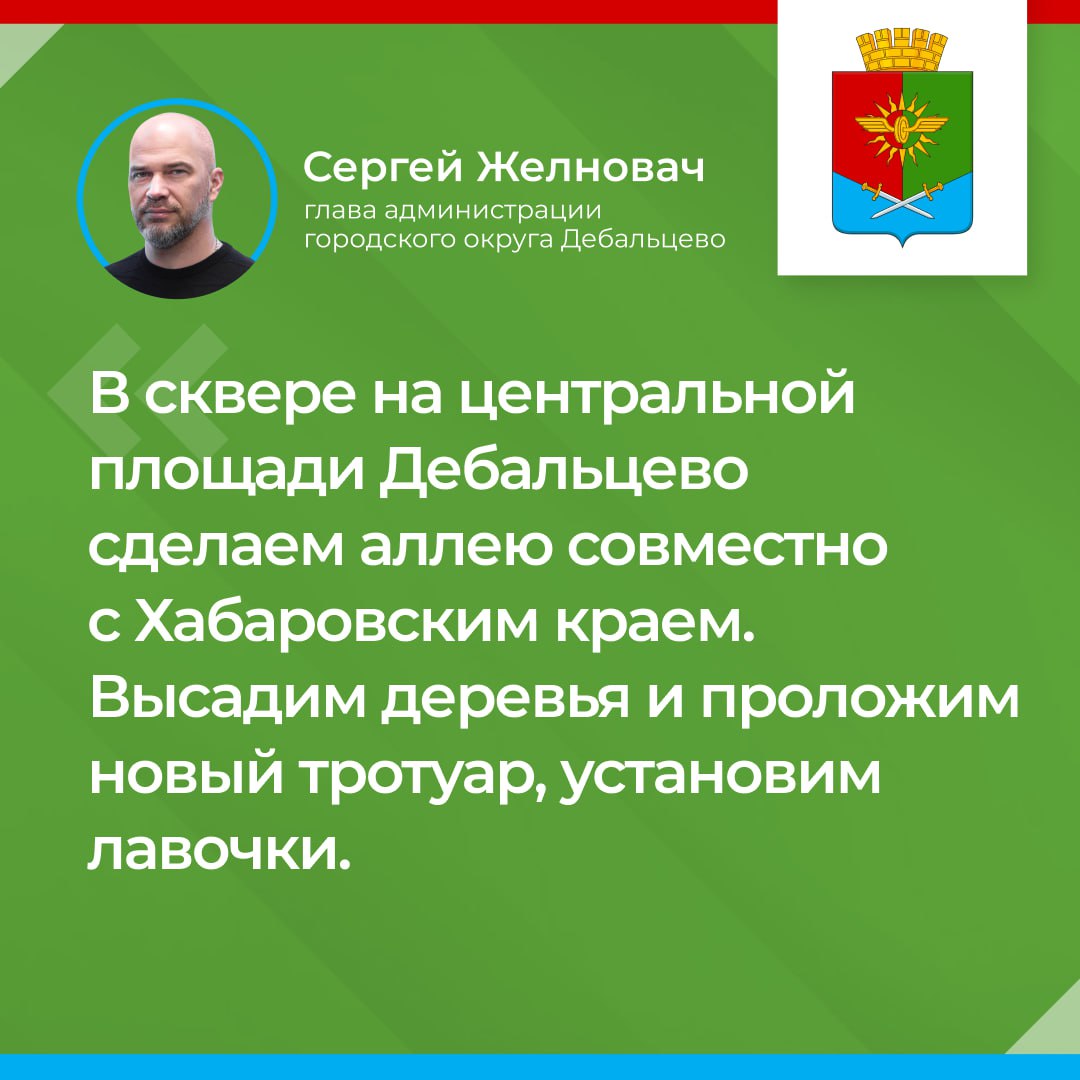 Сергей Желновач
глава администрации городского округа Дебальцево

В сквере на центральной площади Дебальцево сделаем аллею совместно с Хабаровским краем. Высадим деревья и проложим новый тротуар, установим лавочки.